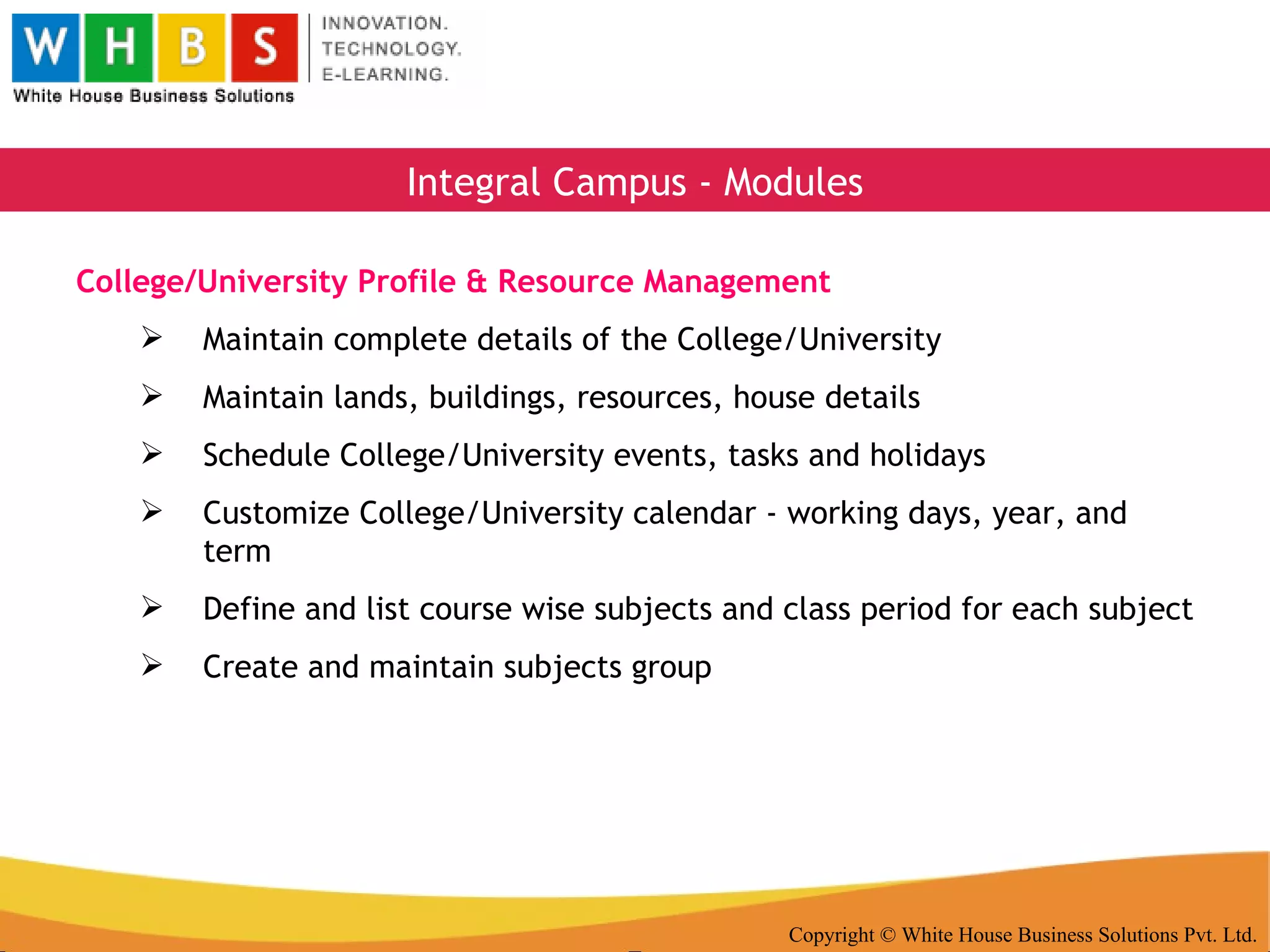 W H B S
White House Business Solutions

INNOVATION.
TECHNOLOGY.
E-LEARNING.

Integral Campus - Modules

College/University Profile & Resource Management

➢ Maintain complete details of the College/University

➢ Maintain lands, buildings, resources, house details

➢ Schedule College/University events, tasks and holidays

➢ Customize College/University calendar - working days, year, and term

➢ Define and list course wise subjects and class period for each subject

➢ Create and maintain subjects group

Copyright © White House Business Solutions Pvt. Ltd.